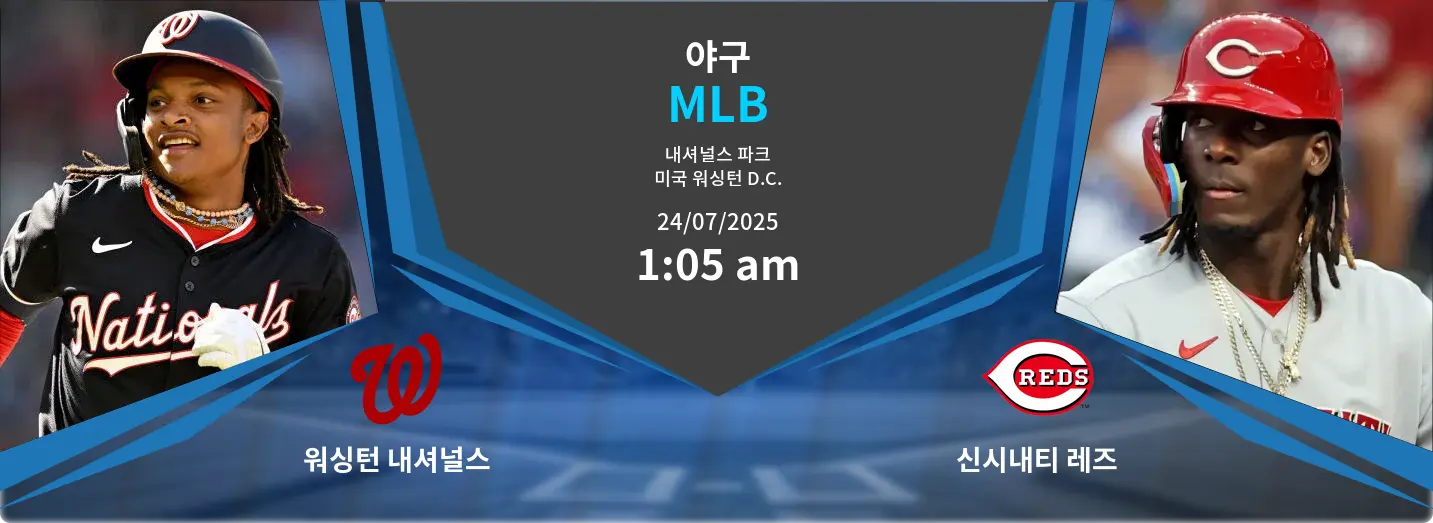 야구
MLB
내셔널스 파크
미국 워싱턴 D.C.
24/07/2025
1:05 am

Nationals
W
워싱턴 내셔널스

C
REDS
신시내티 레즈